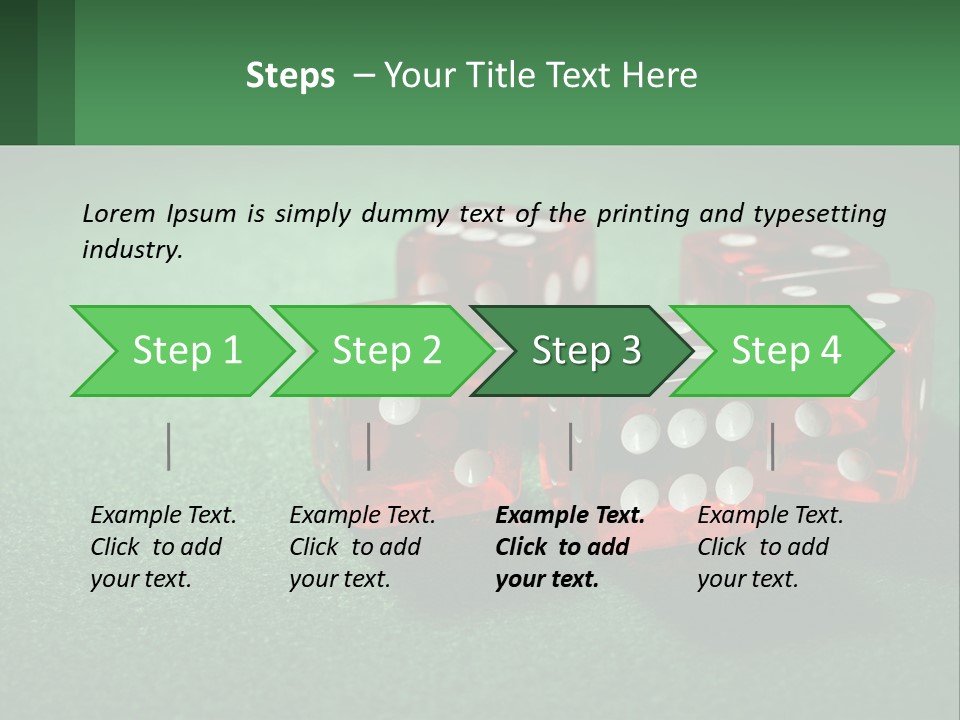 Steps – Your Title Text Here

Lorem Ipsum is simply dummy text of the printing and typesetting industry.

Step 1

Step 2

Step 3

Step 4

Example Text. Click to add your text.

Example Text. Click to add your text.

Example Text. Click to add your text.

Example Text. Click to add your text.